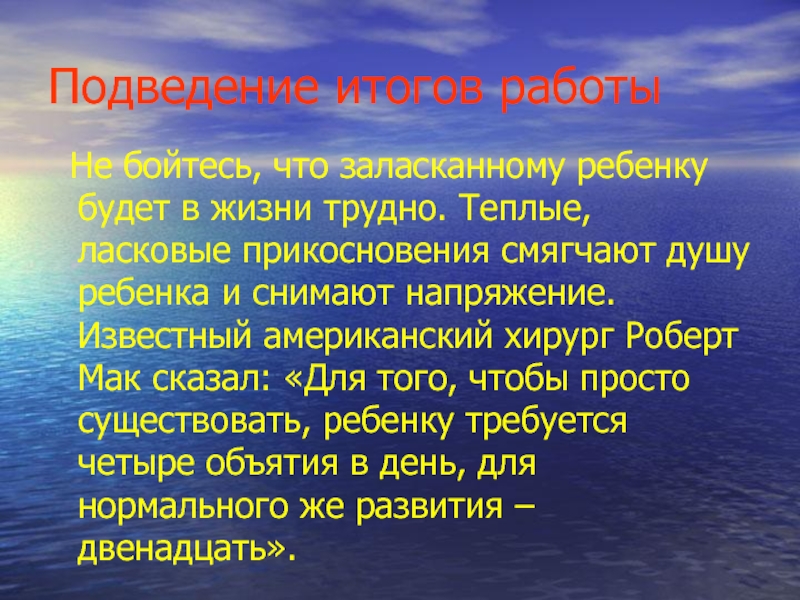 Подведение итогов работы

Не бойтесь, что заласканному ребенку будет в жизни трудно. Теплые, ласковые прикосновения смягчают душу ребенка и снимают напряжение. Известный американский хирург Роберт Мак сказал: «Для того, чтобы просто существовать, ребенку требуется четыре объятия в день, для нормального же развития – двенадцать».